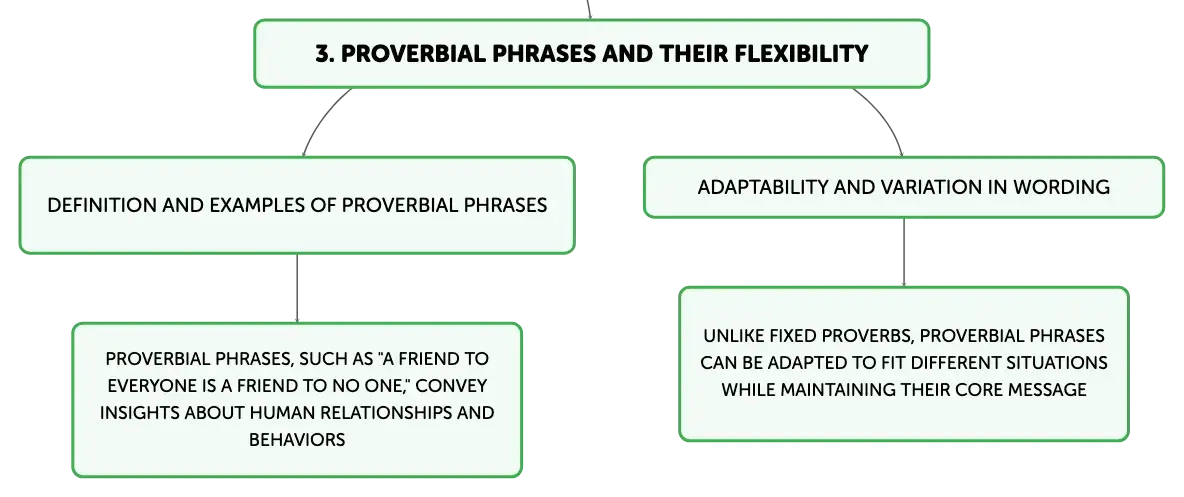 3. PROVERBIAL PHRASES AND THEIR FLEXIBILITY

DEFINITION AND EXAMPLES OF PROVERBIAL PHRASES

PROVERBIAL PHRASES, SUCH AS "A FRIEND TO EVERYONE IS A FRIEND TO NO ONE," CONVEY INSIGHTS ABOUT HUMAN RELATIONSHIPS AND BEHAVIORS

ADAPTABILITY AND VARIATION IN WORDING

UNLIKE FIXED PROVERBS, PROVERBIAL PHRASES CAN BE ADAPTED TO FIT DIFFERENT SITUATIONS WHILE MAINTAINING THEIR CORE MESSAGE